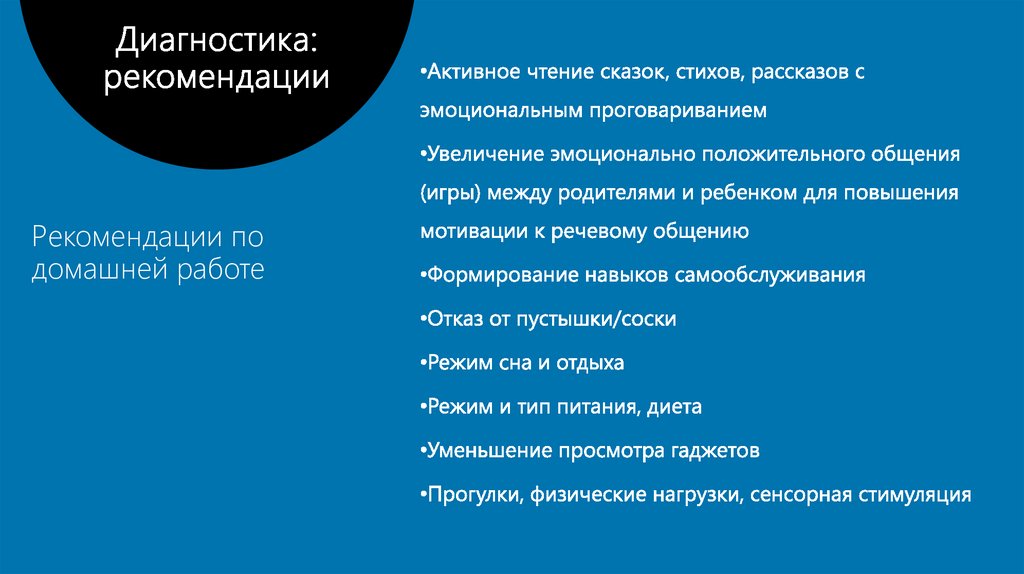 Диагностика: рекомендации

Рекомендации по домашней работе

•Активное чтение сказок, стихов, рассказов с эмоциональным проговариванием

•Увеличение эмоционально положительного общения (игры) между родителями и ребенком для повышения мотивации к речевому общению

•Формирование навыков самообслуживания

•Отказ от пустышки/соски

•Режим сна и отдыха

•Режим и тип питания, диета

•Уменьшение просмотра гаджетов

•Прогулки, физические нагрузки, сенсорная стимуляция